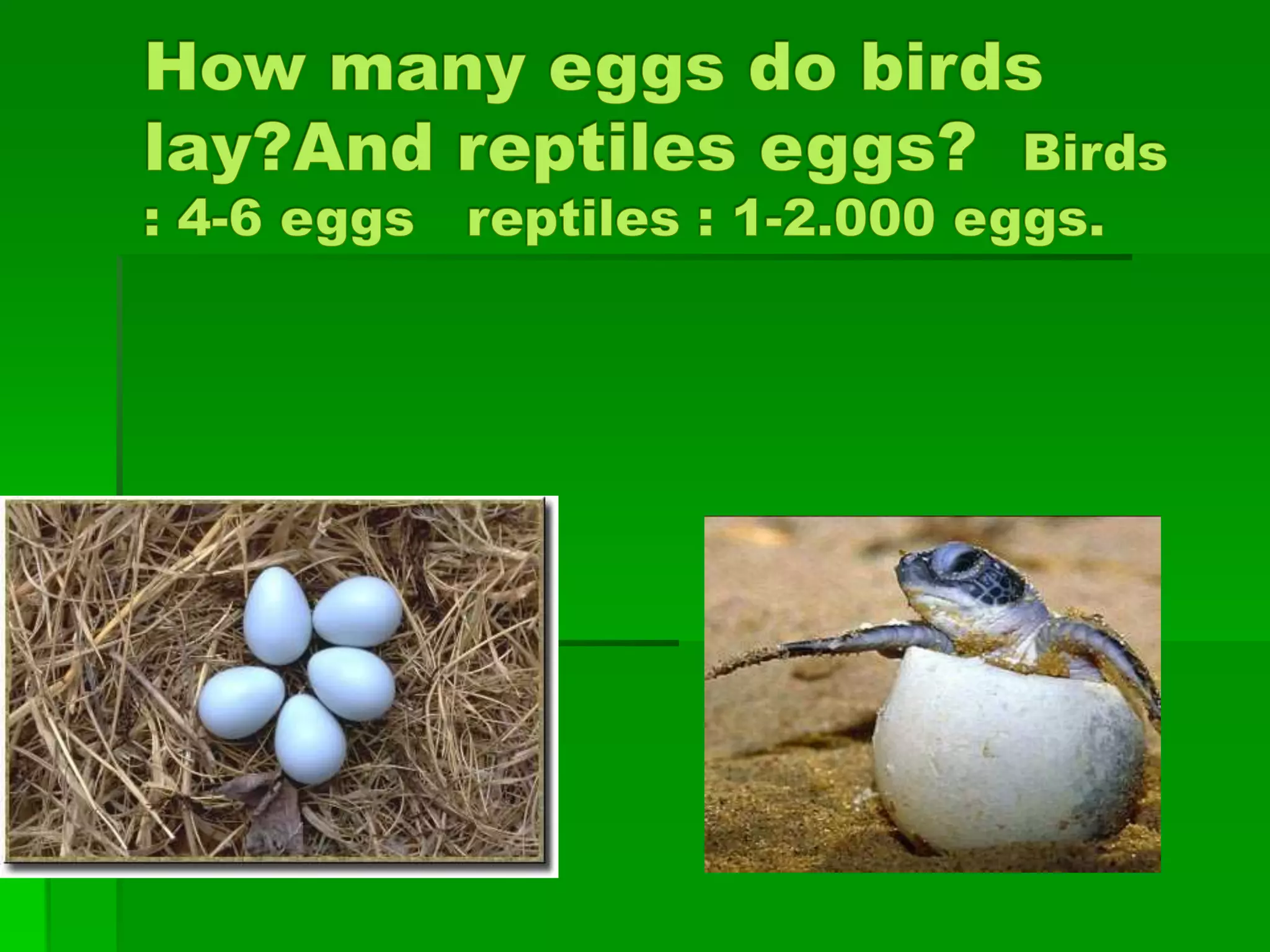 How many eggs do birds lay?And reptiles eggs? Birds : 4-6 eggs reptiles : 1-2.000 eggs.